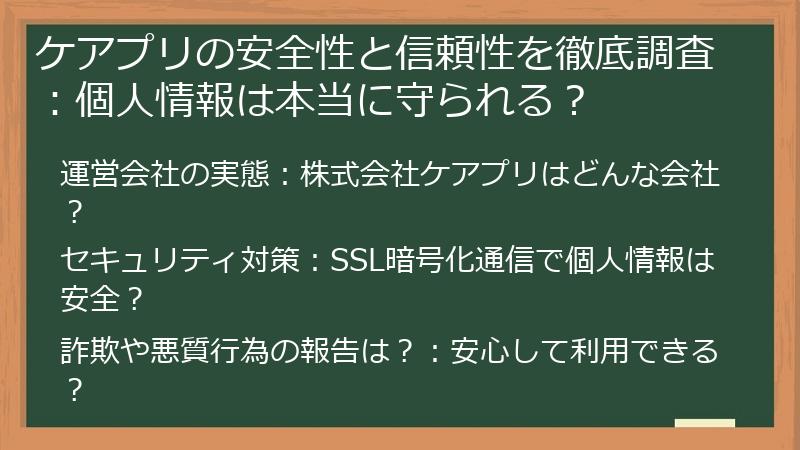 ケアプリの安全性と信頼性を徹底調査：個人情報は本当に守られる？

運営会社の実態：株式会社ケアプリはどんな会社？

セキュリティ対策：SSL暗号化通信で個人情報は安全？

詐欺や悪質行為の報告は？：安心して利用できる？